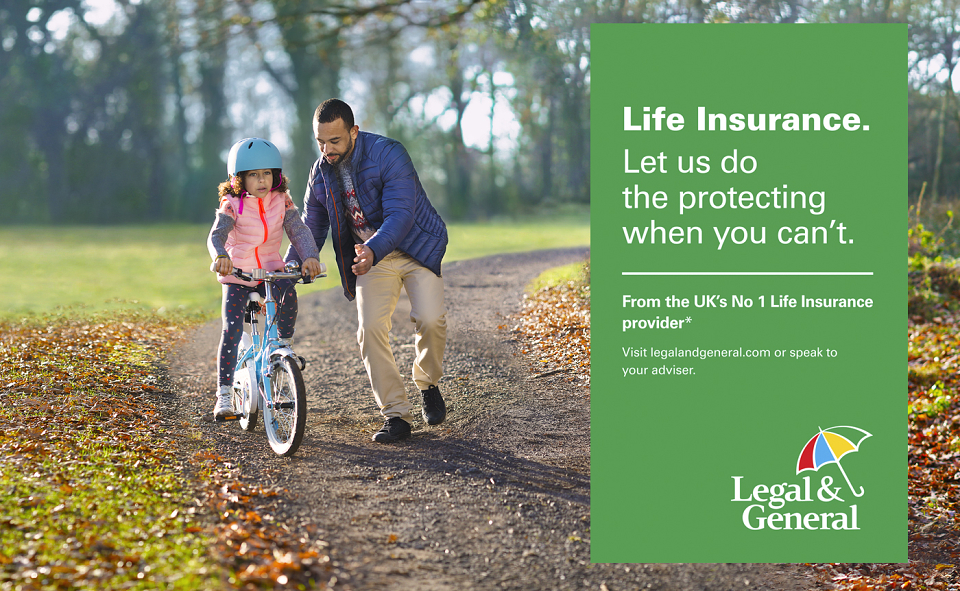 Life Insurance.
Let us do the protecting when you can't.

From the UK's No 1 Life Insurance provider*

Visit legalandgeneral.com or speak to your adviser.

Legal & General